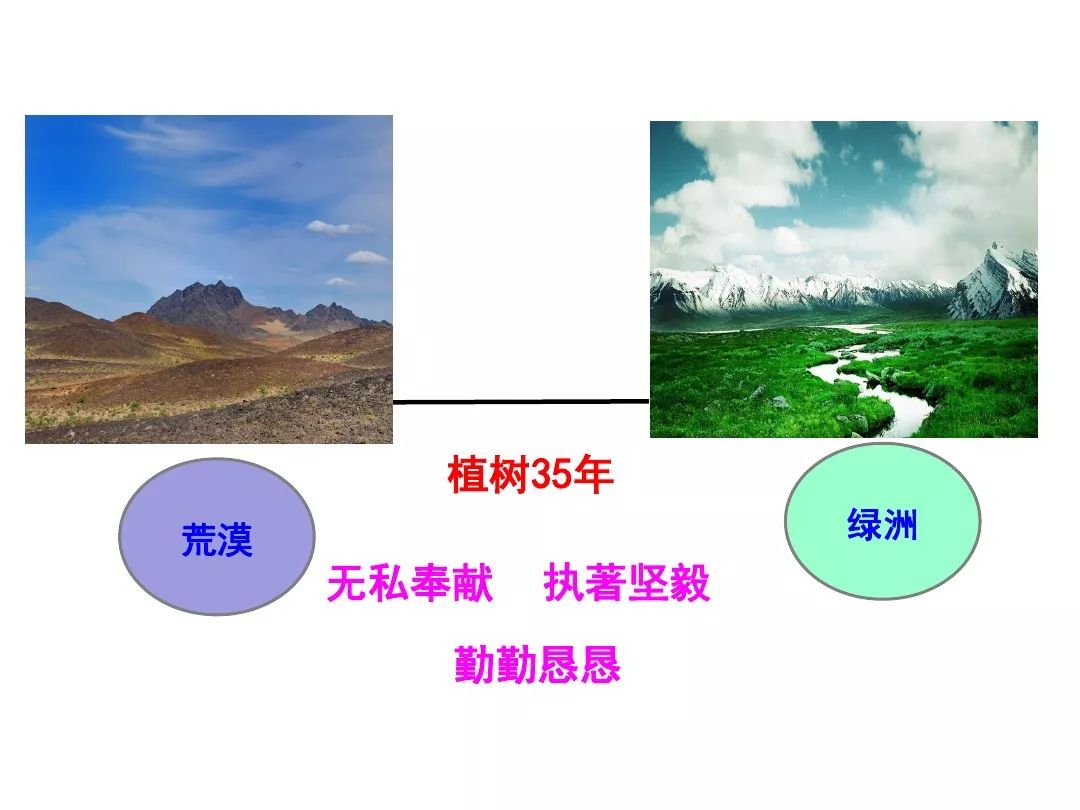 植树35年

荒漠

绿洲

无私奉献　执著坚毅

勤勤恳恳